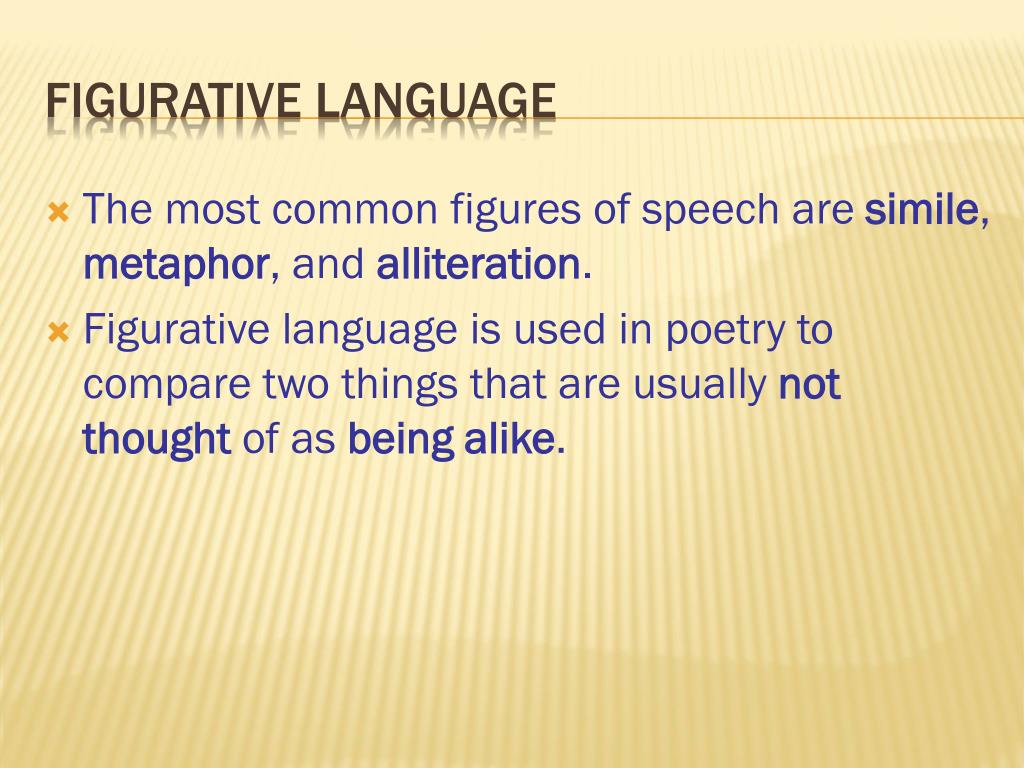 FIGURATIVE LANGUAGE

The most common figures of speech are simile, metaphor, and alliteration.

Figurative language is used in poetry to compare two things that are usually not thought of as being alike.